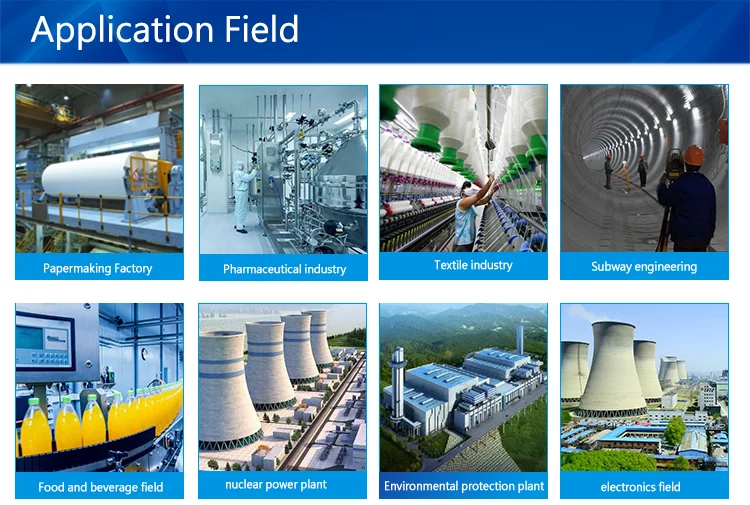 Application Field

Papermaking Factory

Pharmaceutical industry

Textile industry

Subway engineering

Food and beverage field

nuclear power plant

Environmental protection plant

electronics field